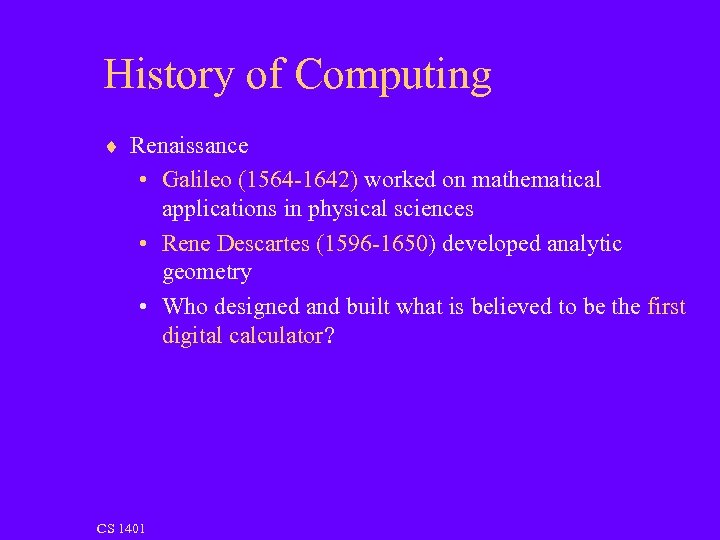 History of Computing

♦ Renaissance

• Galileo (1564-1642) worked on mathematical applications in physical sciences

• Rene Descartes (1596-1650) developed analytic geometry

• Who designed and built what is believed to be the first digital calculator?

CS 1401